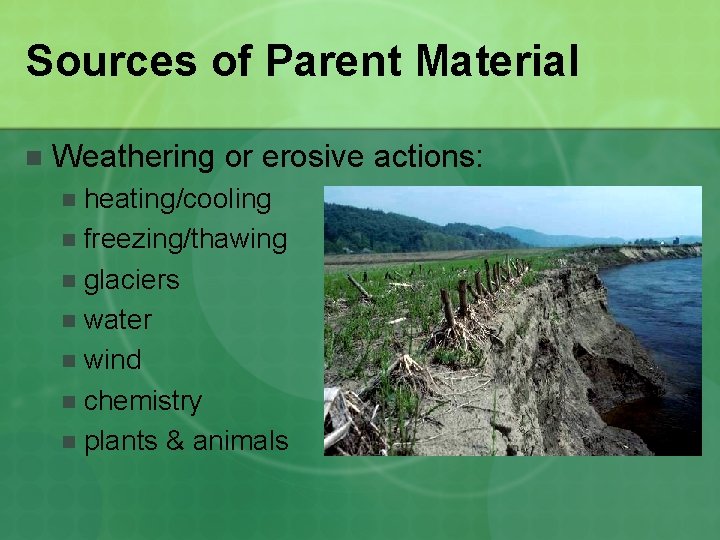 Sources of Parent Material

Weathering or erosive actions:

heating/cooling

freezing/thawing

glaciers

water

wind

chemistry

plants & animals